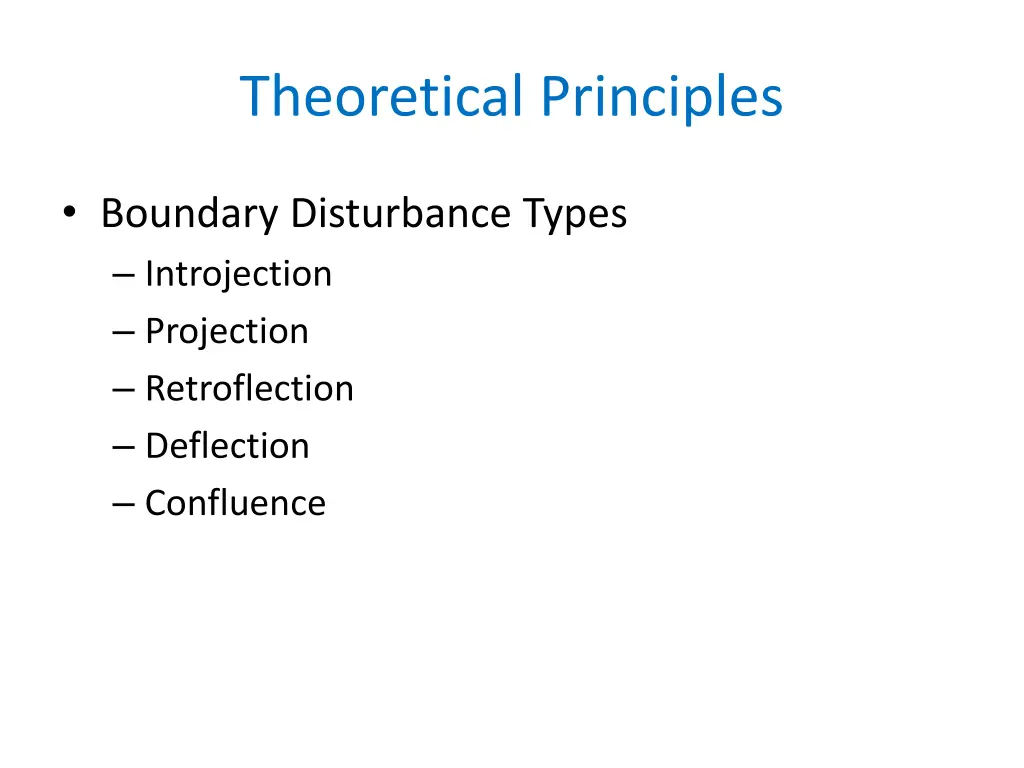 Theoretical Principles

• Boundary Disturbance Types
– Introjection
– Projection
– Retroflection
– Deflection
– Confluence